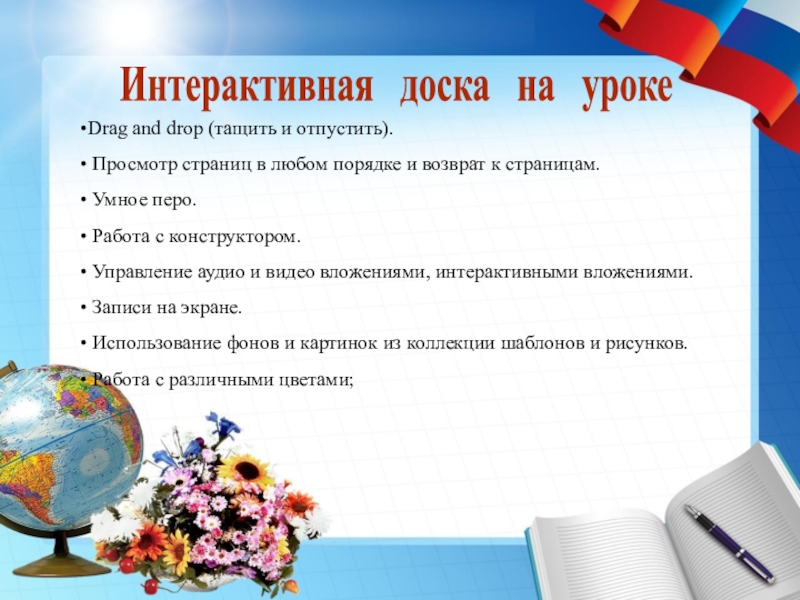 Интерактивная доска на уроке

•Drag and drop (тащить и отпустить).

• Просмотр страниц в любом порядке и возврат к страницам.

• Умное перо.

• Работа с конструктором.

• Управление аудио и видео вложениями, интерактивными вложениями.

• Записи на экране.

• Использование фонов и картинок из коллекции шаблонов и рисунков.

• Работа с различными цветами;